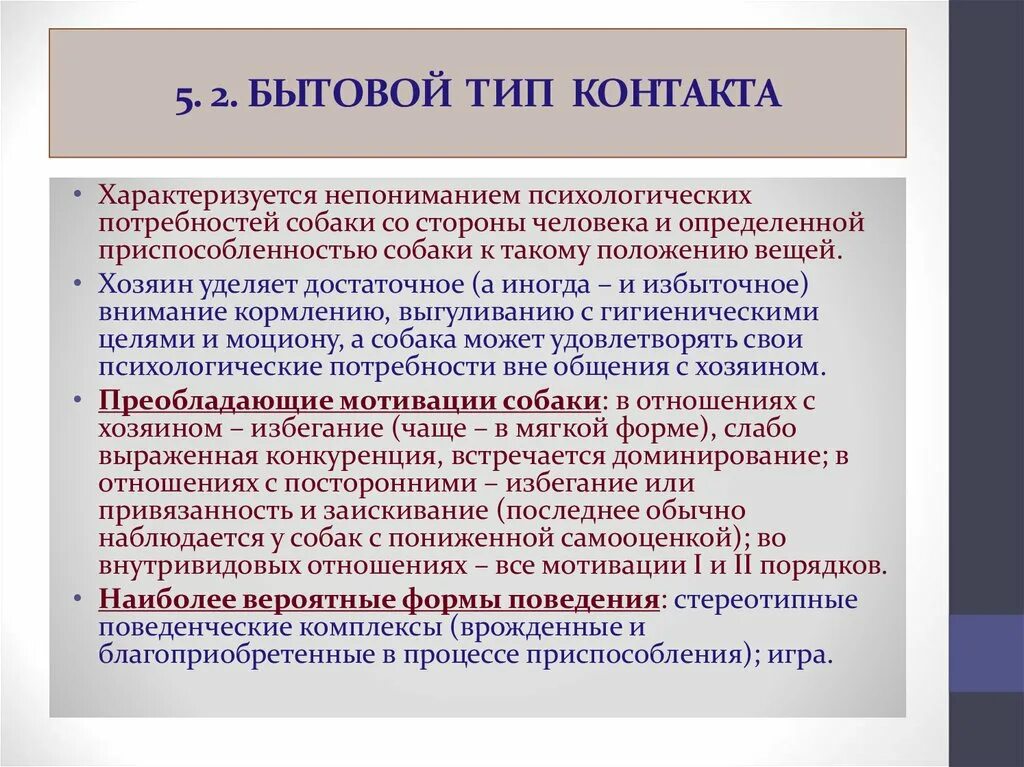 5. 2. БЫТОВОЙ ТИП КОНТАКТА

• Характеризуется непониманием психологических потребностей собаки со стороны человека и определенной приспособленностью собаки к такому положению вещей.

• Хозяин уделяет достаточное (а иногда – и избыточное) внимание кормлению, выгуливанию с гигиеническими целями и моциону, а собака может удовлетворять свои психологические потребности вне общения с хозяином.

• Преобладающие мотивации собаки: в отношениях с хозяином – избегание (чаще – в мягкой форме), слабо выраженная конкуренция, встречается доминирование; в отношениях с посторонними – избегание или привязанность и заискивание (последнее обычно наблюдается у собак с пониженной самооценкой); во внутривидовых отношениях – все мотивации I и II порядков.

• Наиболее вероятные формы поведения: стереотипные поведенческие комплексы (врожденные и благоприобретенные в процессе приспособления); игра.